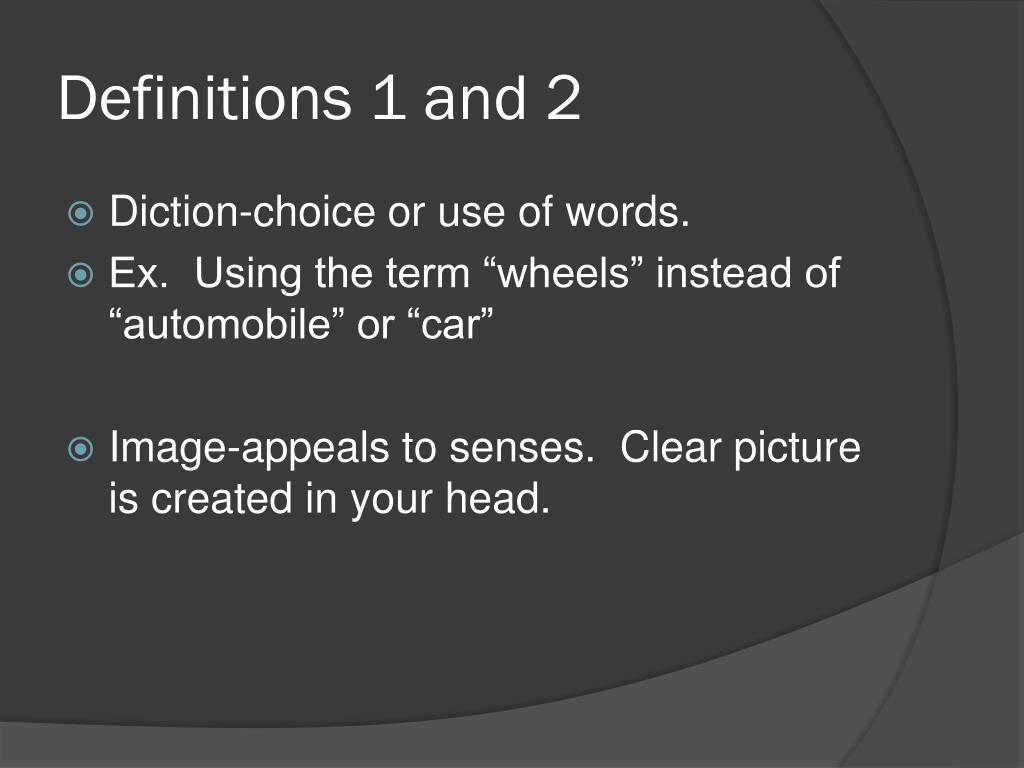 Definitions 1 and 2

Diction-choice or use of words.

Ex.  Using the term “wheels” instead of “automobile” or “car”

Image-appeals to senses.  Clear picture is created in your head.